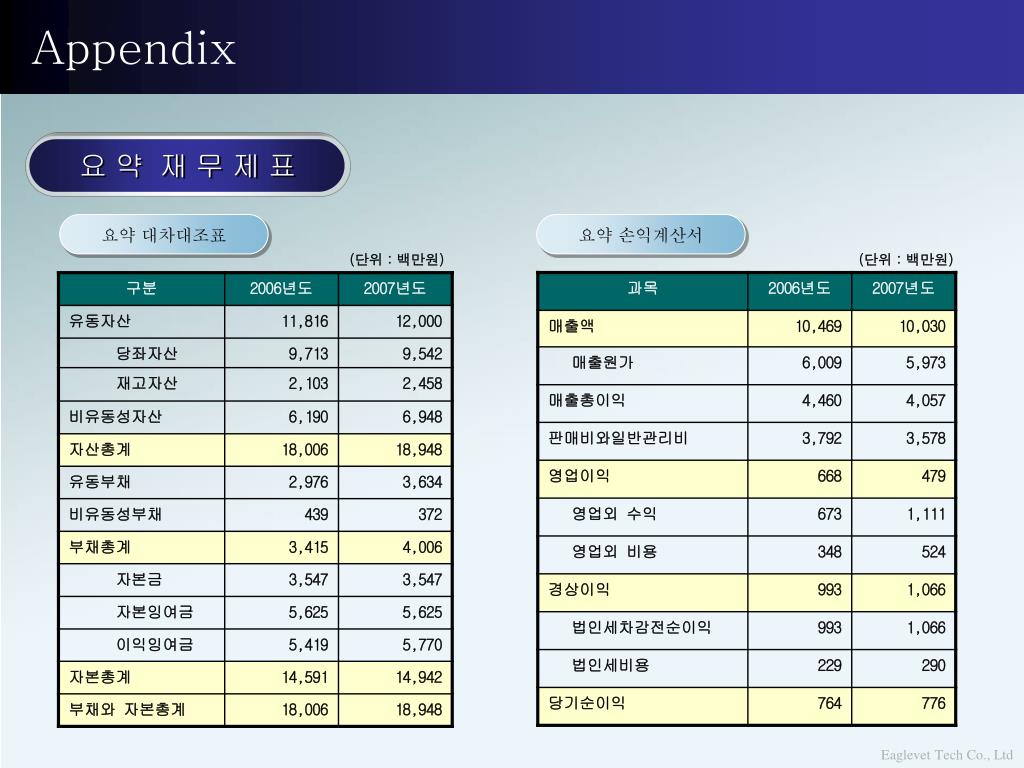 Appendix

요 약 재 무 제 표

요약 대차대조표

(단위 : 백만원)

| 구분 | 2006년도 | 2007년도 |
|---|---|---|
| 유동자산 | 11,816 | 12,000 |
| 당좌자산 | 9,713 | 9,542 |
| 재고자산 | 2,103 | 2,458 |
| 비유동성자산 | 6,190 | 6,948 |
| 자산총계 | 18,006 | 18,948 |
| 유동부채 | 2,976 | 3,634 |
| 비유동성부채 | 439 | 372 |
| 부채총계 | 3,415 | 4,006 |
| 자본금 | 3,547 | 3,547 |
| 자본잉여금 | 5,625 | 5,625 |
| 이익잉여금 | 5,419 | 5,770 |
| 자본총계 | 14,591 | 14,942 |
| 부채와 자본총계 | 18,006 | 18,948 |

요약 손익계산서

(단위 : 백만원)

| 과목 | 2006년도 | 2007년도 |
|---|---|---|
| 매출액 | 10,469 | 10,030 |
| 매출원가 | 6,009 | 5,973 |
| 매출총이익 | 4,460 | 4,057 |
| 판매비와일반관리비 | 3,792 | 3,578 |
| 영업이익 | 668 | 479 |
| 영업외 수익 | 673 | 1,111 |
| 영업외 비용 | 348 | 524 |
| 경상이익 | 993 | 1,066 |
| 법인세차감전순이익 | 993 | 1,066 |
| 법인세비용 | 229 | 290 |
| 당기순이익 | 764 | 776 |

Eaglevet Tech Co., Ltd